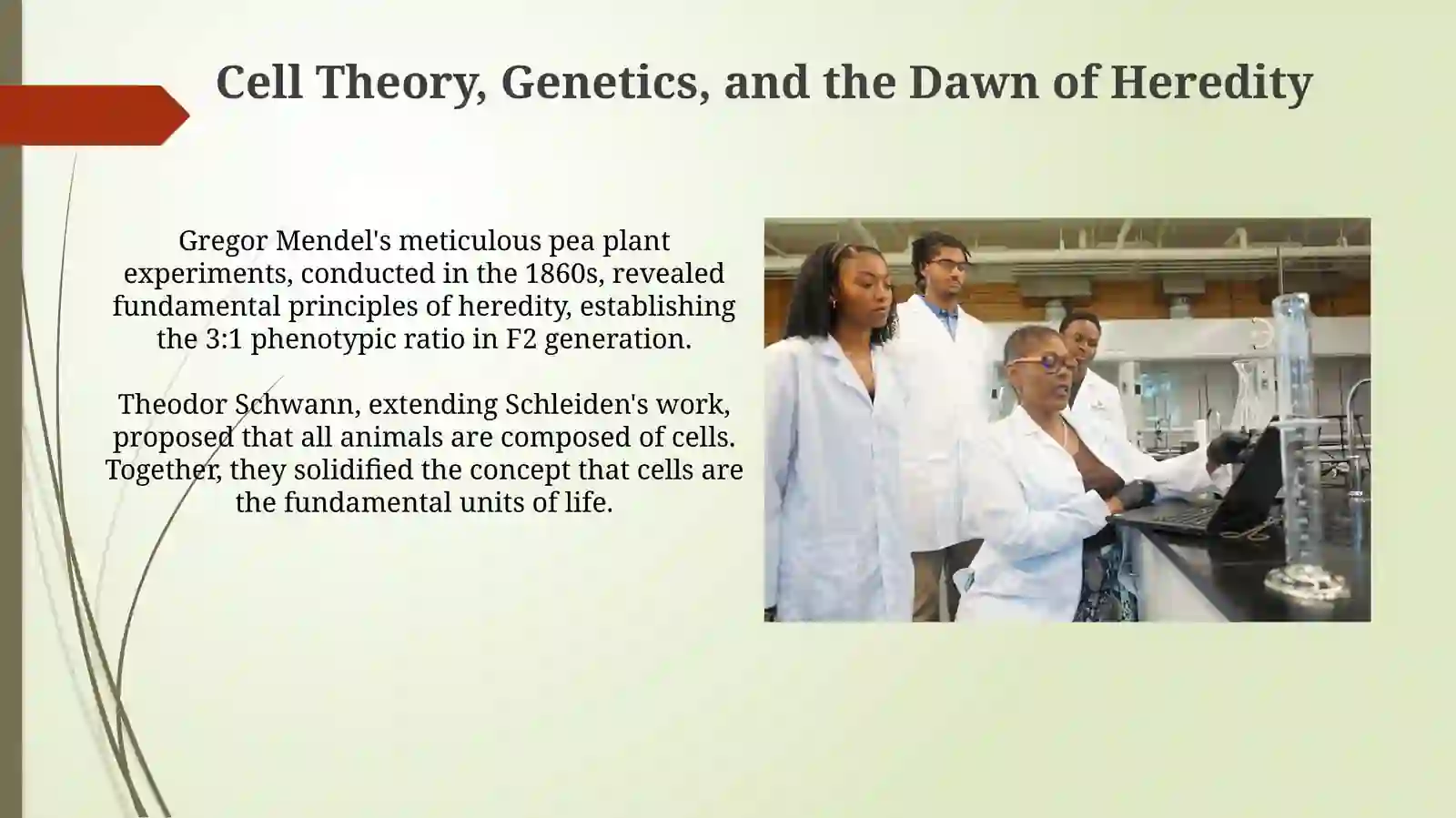 Cell Theory, Genetics, and the Dawn of Heredity

Gregor Mendel's meticulous pea plant experiments, conducted in the 1860s, revealed fundamental principles of heredity, establishing the 3:1 phenotypic ratio in F2 generation.

Theodor Schwann, extending Schleiden's work, proposed that all animals are composed of cells. Together, they solidified the concept that cells are the fundamental units of life.